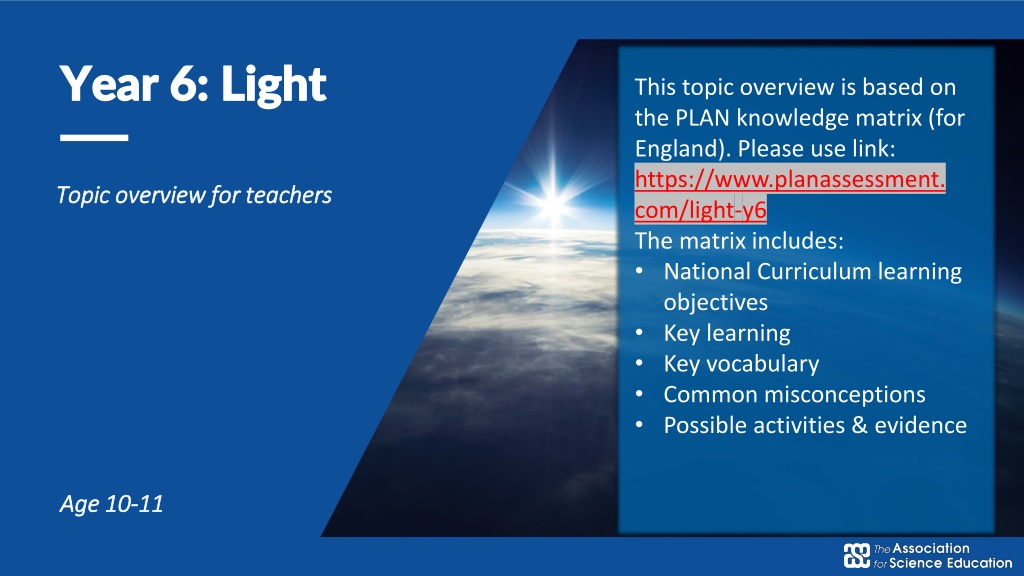 Year 6: Light

Topic overview for teachers

Age 10-11

This topic overview is based on the PLAN knowledge matrix (for England). Please use link: https://www.planassessment.com/light-y6
The matrix includes:
• National Curriculum learning objectives
• Key learning
• Key vocabulary
• Common misconceptions
• Possible activities & evidence

The Association for Science Education